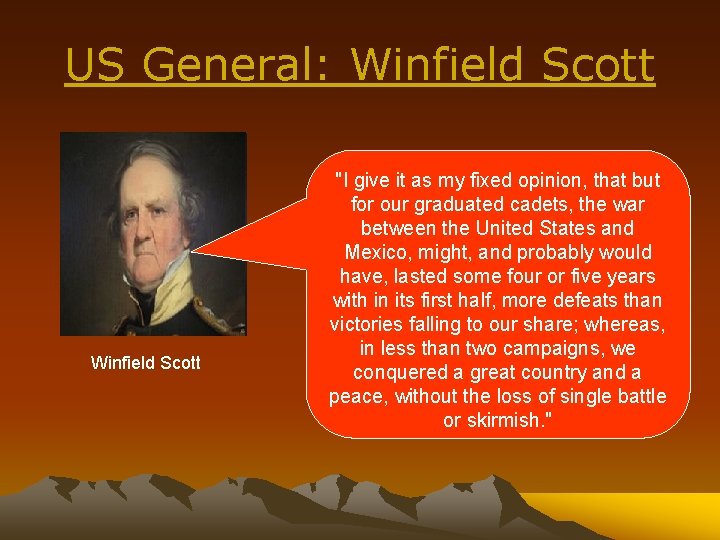 US General: Winfield Scott

Winfield Scott

"I give it as my fixed opinion, that but for our graduated cadets, the war between the United States and Mexico, might, and probably would have, lasted some four or five years with in its first half, more defeats than victories falling to our share; whereas, in less than two campaigns, we conquered a great country and a peace, without the loss of single battle or skirmish."